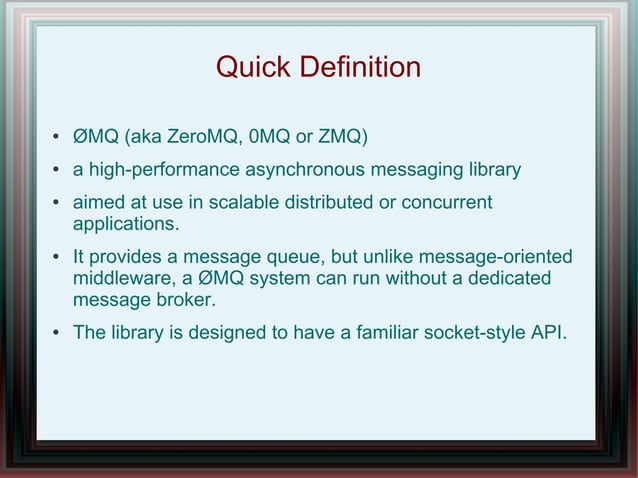 Quick Definition

• ØMQ (aka ZeroMQ, 0MQ or ZMQ)

• a high-performance asynchronous messaging library

• aimed at use in scalable distributed or concurrent applications.

• It provides a message queue, but unlike message-oriented middleware, a ØMQ system can run without a dedicated message broker.

• The library is designed to have a familiar socket-style API.